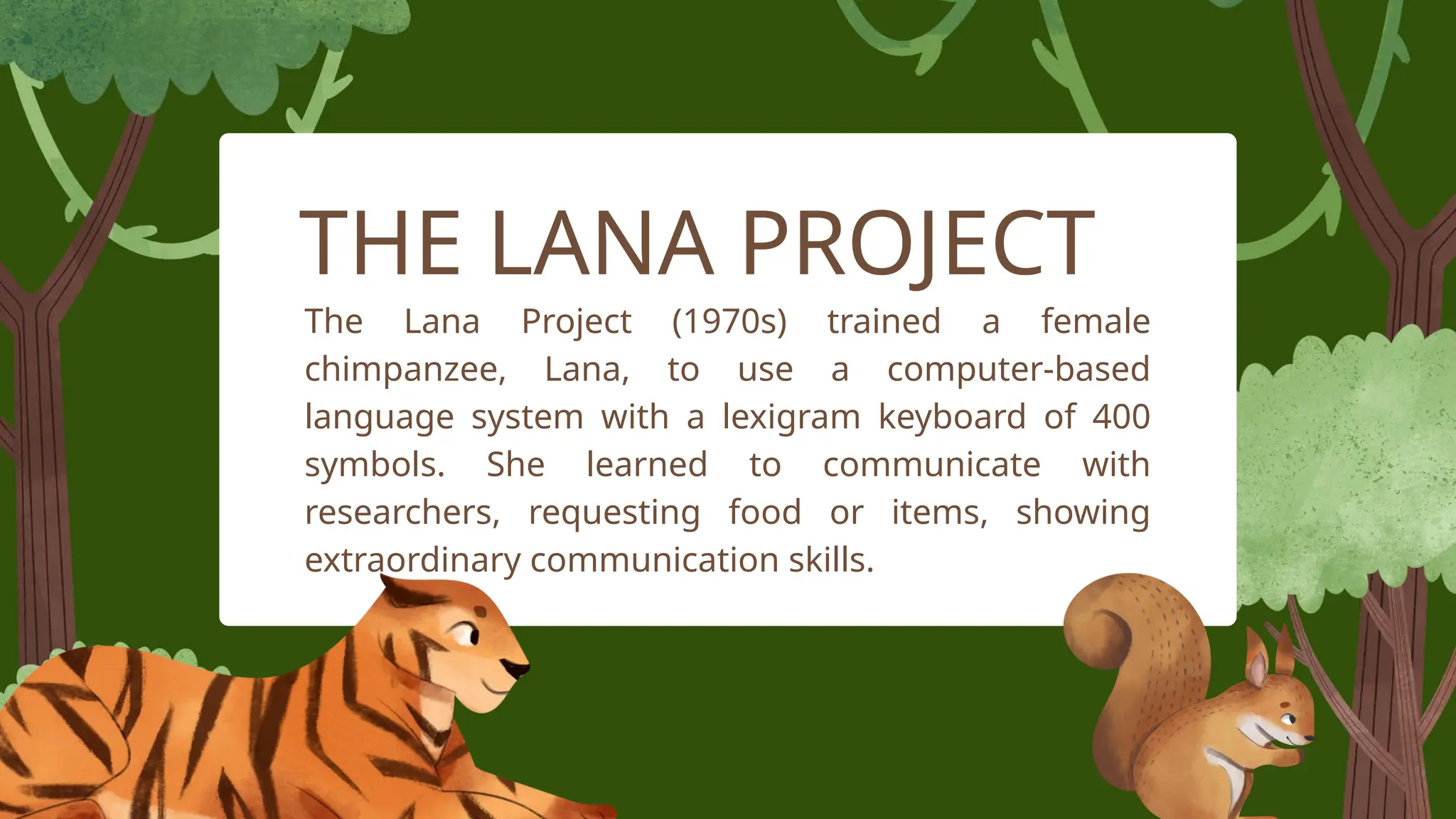 THE LANA PROJECT

The Lana Project (1970s) trained a female chimpanzee, Lana, to use a computer-based language system with a lexigram keyboard of 400 symbols. She learned to communicate with researchers, requesting food or items, showing extraordinary communication skills.